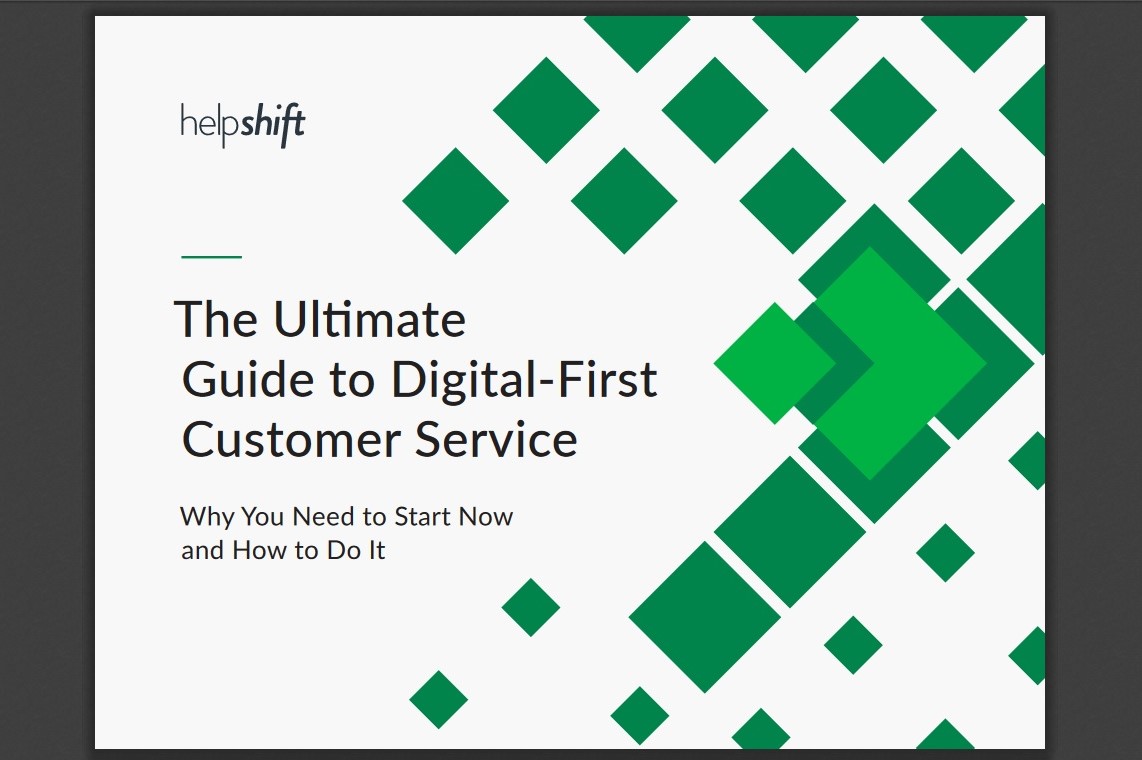 helpshift

The Ultimate Guide to Digital-First Customer Service

Why You Need to Start Now and How to Do It